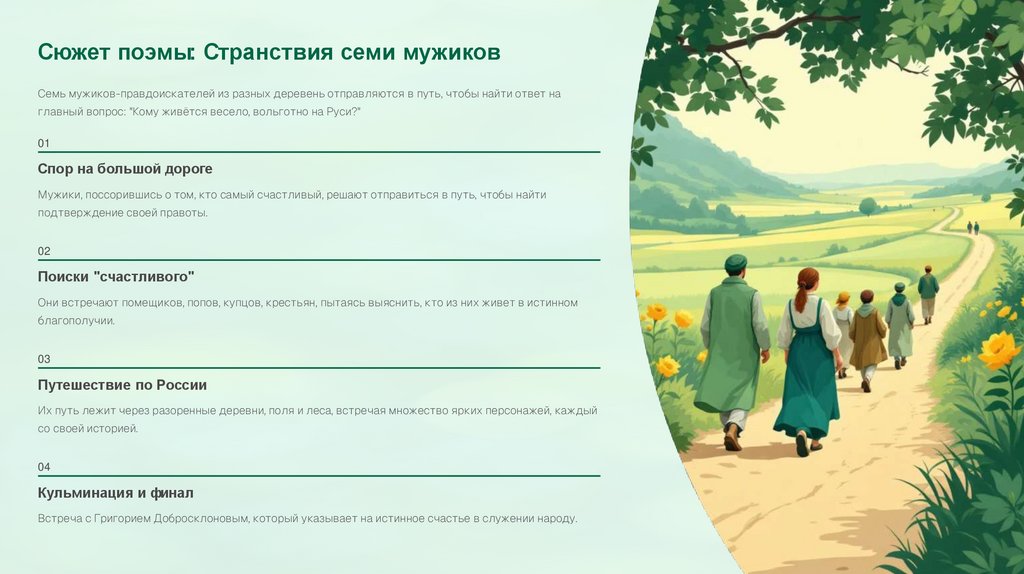 Сюжет поэмы: Странствия семи мужиков

Семь мужиков-правдоискателей из разных деревень отправляются в путь, чтобы найти ответ на главный вопрос: "Кому живётся весело, вольготно на Руси?"

01

Спор на большой дороге

Мужики, поссорившись о том, кто самый счастливый, решают отправиться в путь, чтобы найти подтверждение своей правоты.

02

Поиски "счастливого"

Они встречают помещиков, попов, купцов, крестьян, пытаясь выяснить, кто из них живет в истинном благополучии.

03

Путешествие по России

Их путь лежит через разоренные деревни, поля и леса, встречая множество ярких персонажей, каждый со своей историей.

04

Кульминация и финал

Встреча с Григорием Добросклоновым, который указывает на истинное счастье в служении народу.